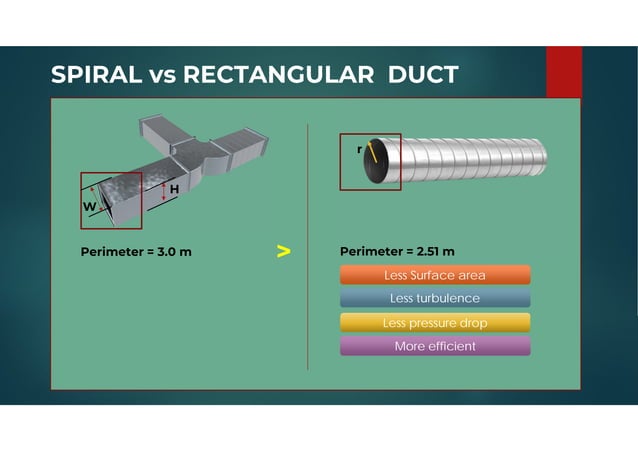 SPIRAL vs RECTANGULAR DUCT

W

H

Perimeter = 3.0 m

>

r

Perimeter = 2.51 m

Less Surface area

Less turbulence

Less pressure drop

More efficient